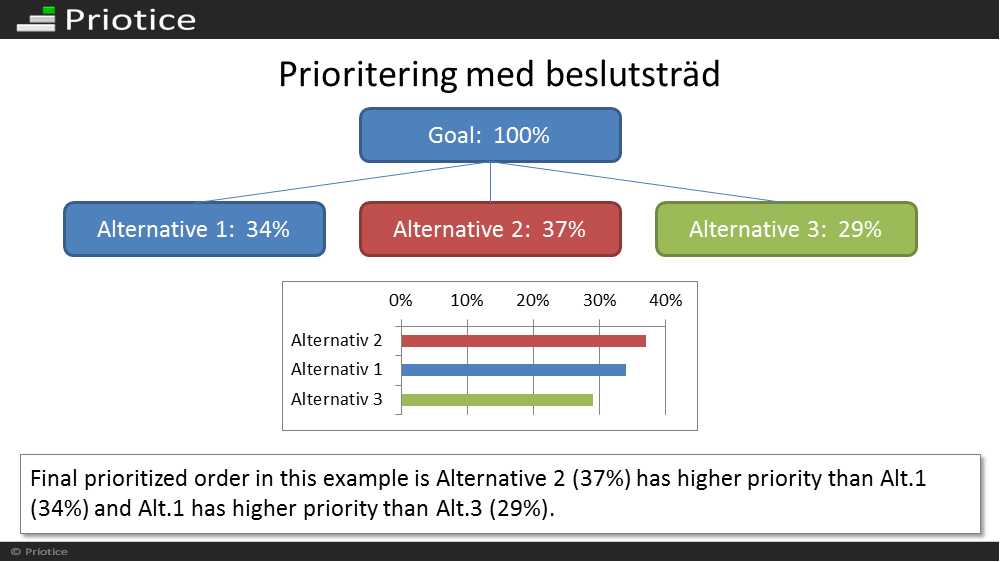 Priotice

Prioritering med beslutsträd

Goal: 100%

Alternative 1: 34%

Alternative 2: 37%

Alternative 3: 29%

0% 10% 20% 30% 40%

Alternativ 2

Alternativ 1

Alternativ 3

Final prioritized order in this example is Alternative 2 (37%) has higher priority than Alt.1 (34%) and Alt.1 has higher priority than Alt.3 (29%).

© Priotice